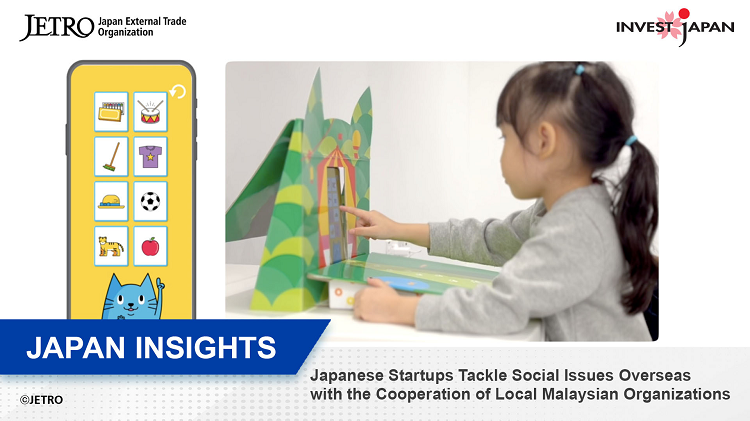 JETRO Japan External Trade Organization

INVEST JAPAN

JAPAN INSIGHTS

Japanese Startups Tackle Social Issues Overseas with the Cooperation of Local Malaysian Organizations

©JETRO